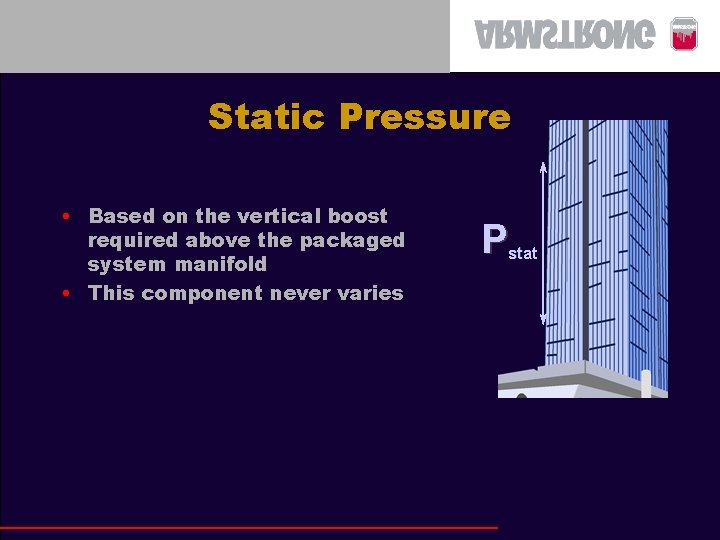 ARMSTRONG

Static Pressure

• Based on the vertical boost required above the packaged system manifold
• This component never varies

$P_{stat}$